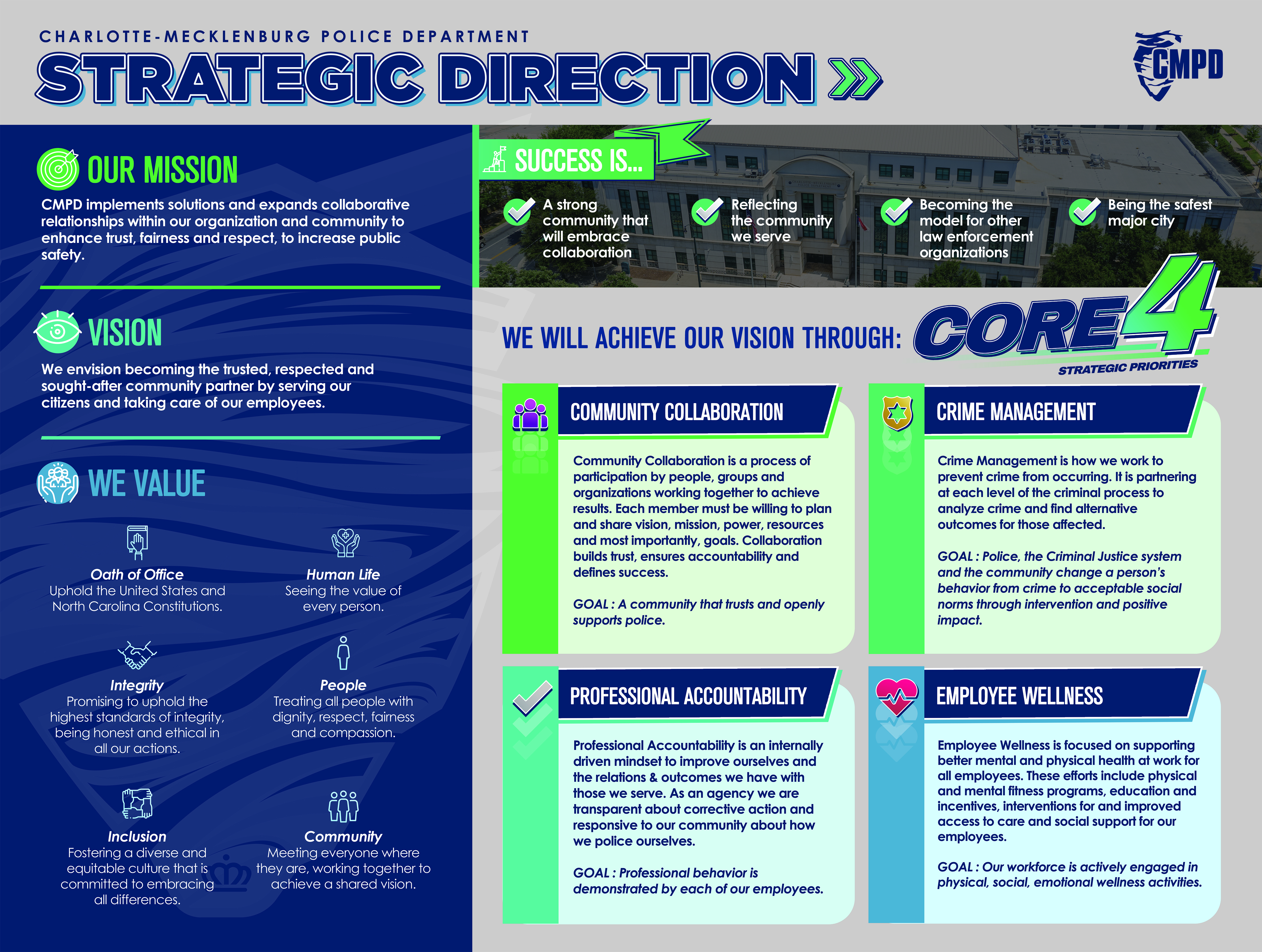 CHARLOTTE-MECKLENBURG POLICE DEPARTMENT
STRATEGIC DIRECTION

CMPD

OUR MISSION

CMPD implements solutions and expands collaborative relationships within our organization and community to enhance trust, fairness and respect, to increase public safety.

VISION

We envision becoming the trusted, respected and sought-after community partner by serving our citizens and taking care of our employees.

WE VALUE

Oath of Office
Uphold the United States and North Carolina Constitutions.

Human Life
Seeing the value of every person.

Integrity
Promising to uphold the highest standards of integrity, being honest and ethical in all our actions.

People
Treating all people with dignity, respect, fairness and compassion.

Inclusion
Fostering a diverse and equitable culture that is committed to embracing all differences.

Community
Meeting everyone where they are, working together to achieve a shared vision.

SUCCESS IS...

A strong community that will embrace collaboration

Reflecting the community we serve

Becoming the model for other law enforcement organizations

Being the safest major city

WE WILL ACHIEVE OUR VISION THROUGH: CORE 4 STRATEGIC PRIORITIES

COMMUNITY COLLABORATION

Community Collaboration is a process of participation by people, groups and organizations working together to achieve results. Each member must be willing to plan and share vision, mission, power, resources and most importantly, goals. Collaboration builds trust, ensures accountability and defines success.

GOAL : A community that trusts and openly supports police.

CRIME MANAGEMENT

Crime Management is how we work to prevent crime from occurring. It is partnering at each level of the criminal process to analyze crime and find alternative outcomes for those affected.

GOAL : Police, the Criminal Justice system and the community change a person's behavior from crime to acceptable social norms through intervention and positive impact.

PROFESSIONAL ACCOUNTABILITY

Professional Accountability is an internally driven mindset to improve ourselves and the relations & outcomes we have with those we serve. As an agency we are transparent about corrective action and responsive to our community about how we police ourselves.

GOAL : Professional behavior is demonstrated by each of our employees.

EMPLOYEE WELLNESS

Employee Wellness is focused on supporting better mental and physical health at work for all employees. These efforts include physical and mental fitness programs, education and incentives, interventions for and improved access to care and social support for our employees.

GOAL : Our workforce is actively engaged in physical, social, emotional wellness activities.